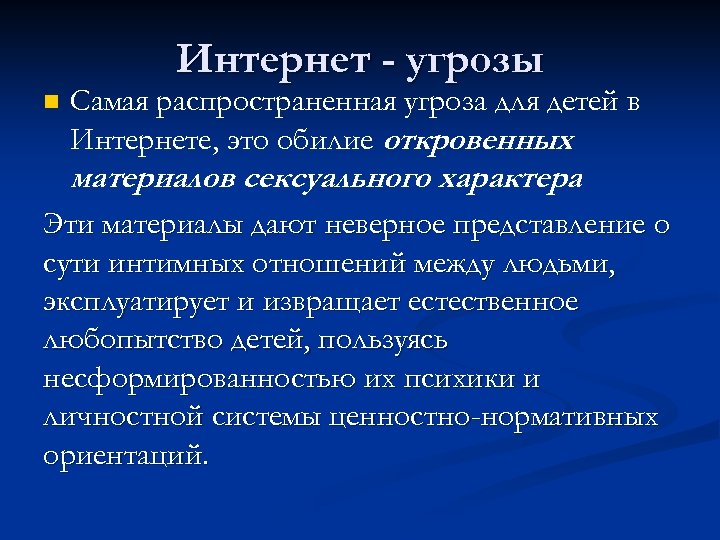 Интернет - угрозы

Самая распространенная угроза для детей в Интернете, это обилие откровенных материалов сексуального характера

Эти материалы дают неверное представление о сути интимных отношений между людьми, эксплуатирует и извращает естественное любопытство детей, пользуясь несформированностью их психики и личностной системы ценностно-нормативных ориентаций.